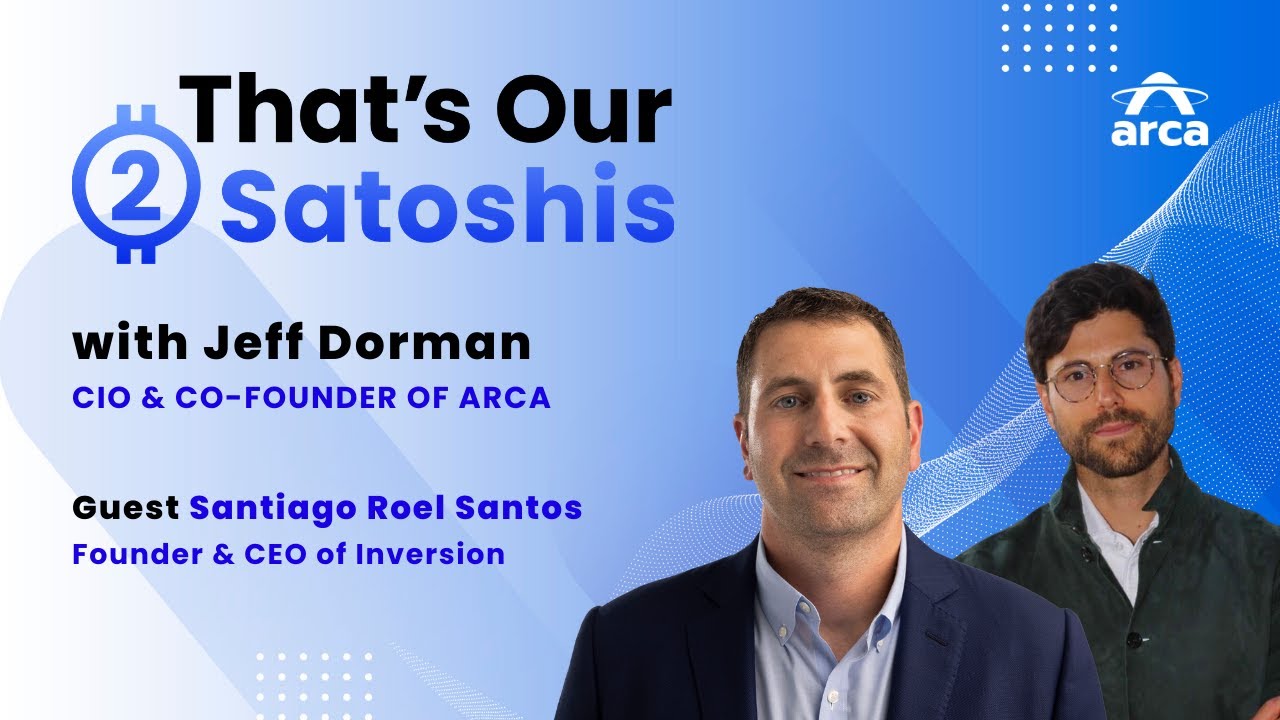 That's Our
2 Satoshis

arca

with Jeff Dorman
CIO & CO-FOUNDER OF ARCA

Guest Santiago Roel Santos
Founder & CEO of Inversion